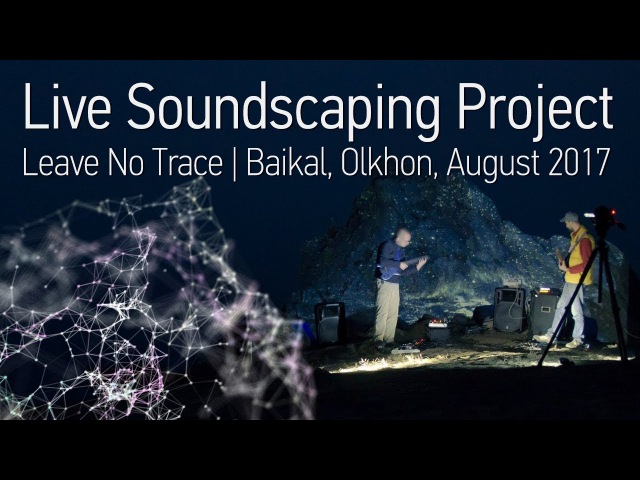 Live Soundscaping Project
Leave No Trace | Baikal, Olkhon, August 2017